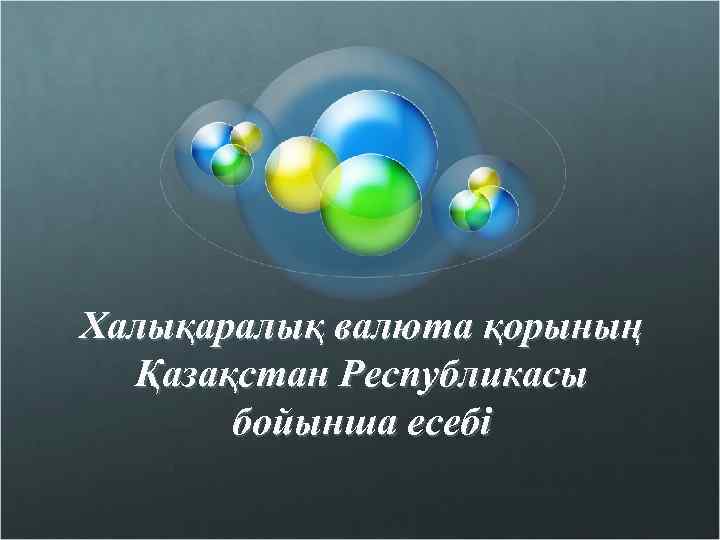 Халықаралық валюта қорының Қазақстан Республикасы бойынша есебі